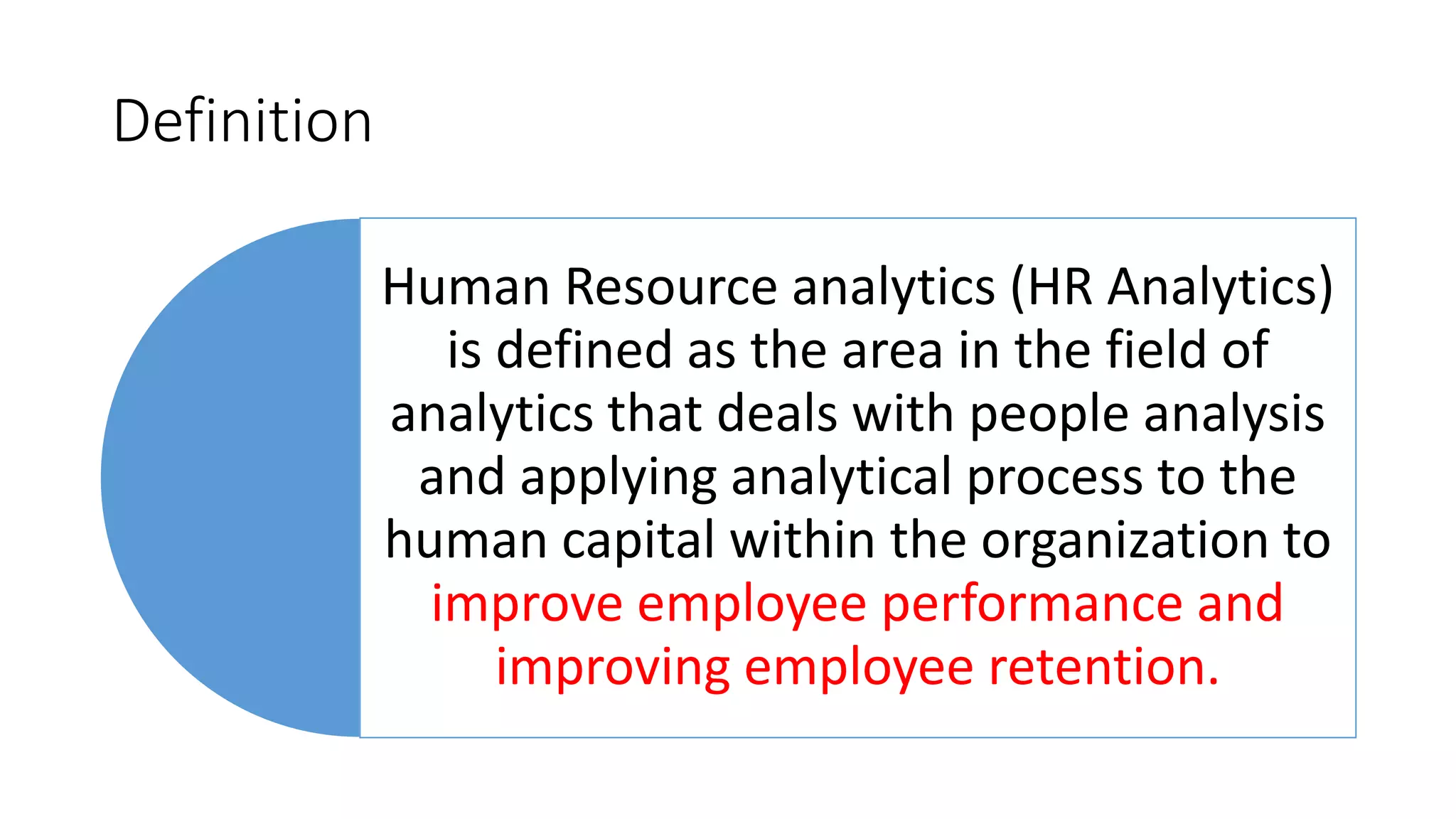 Definition

Human Resource analytics (HR Analytics) is defined as the area in the field of analytics that deals with people analysis and applying analytical process to the human capital within the organization to improve employee performance and improving employee retention.